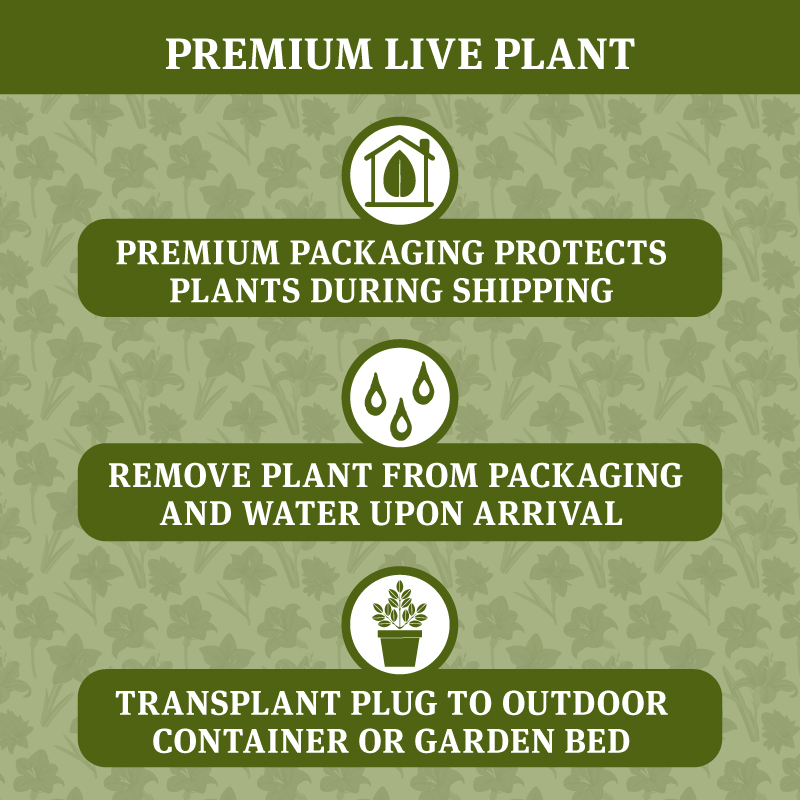 PREMIUM LIVE PLANT

PREMIUM PACKAGING PROTECTS PLANTS DURING SHIPPING

REMOVE PLANT FROM PACKAGING AND WATER UPON ARRIVAL

TRANSPLANT PLUG TO OUTDOOR CONTAINER OR GARDEN BED